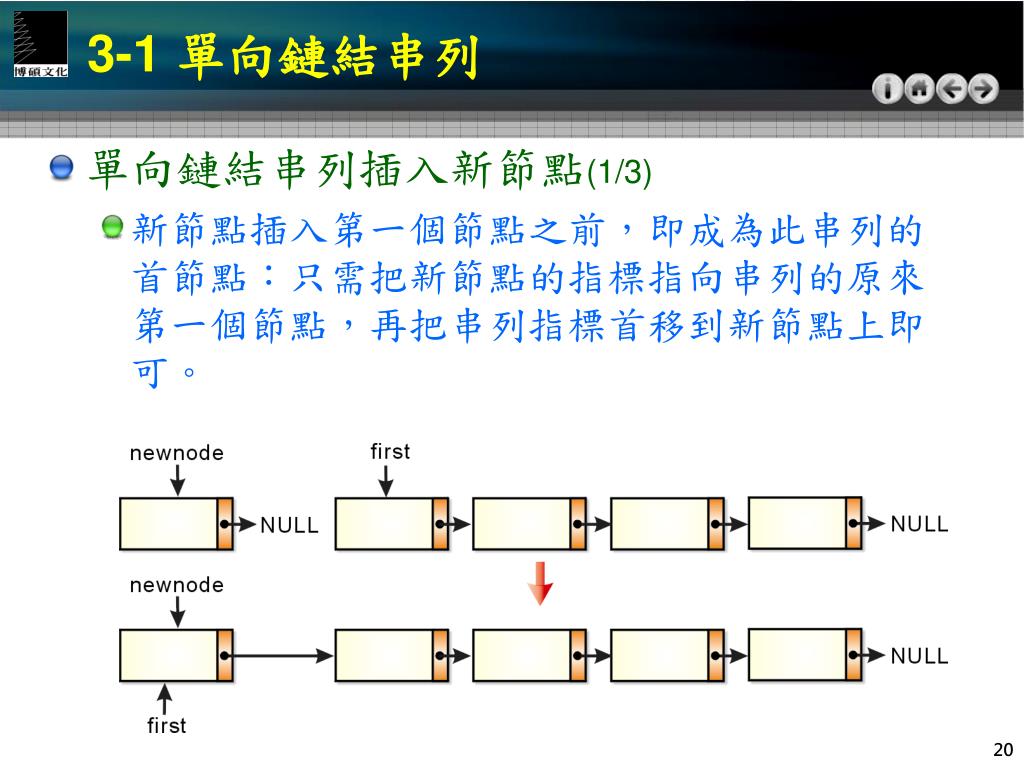 博碩文化

3-1 單向鏈結串列

單向鏈結串列插入新節點(1/3)

新節點插入第一個節點之前，即成為此串列的首節點：只需把新節點的指標指向串列的原來第一個節點，再把串列指標首移到新節點上即可。

newnode
first
NULL
NULL
newnode
NULL
first

20